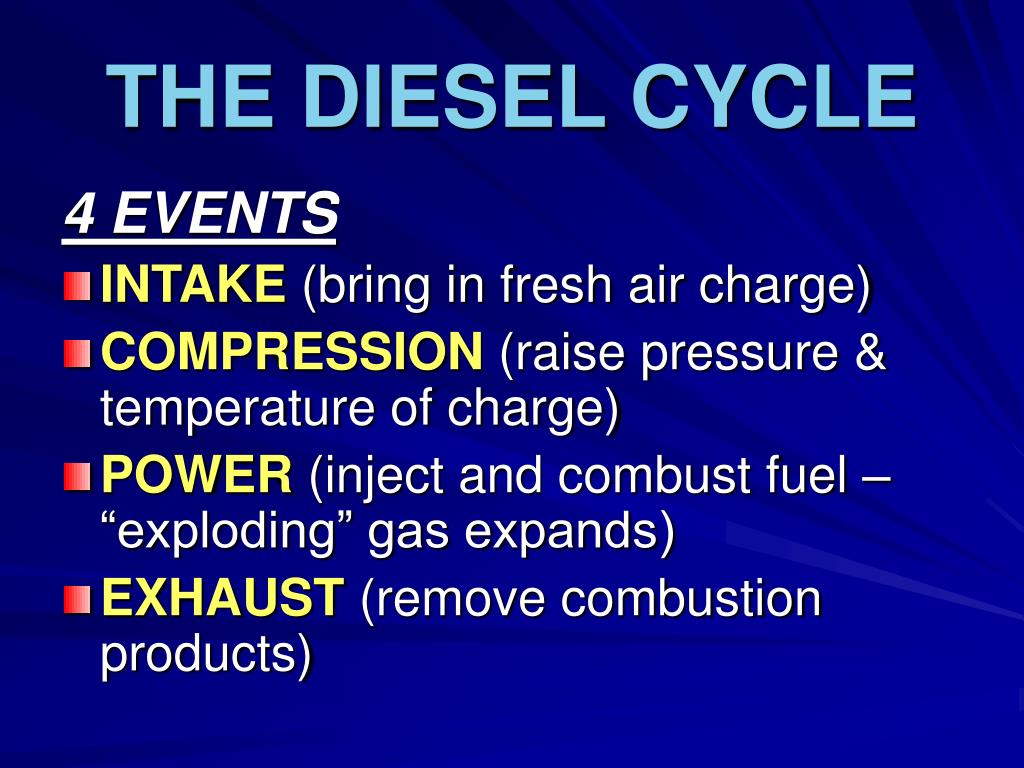 THE DIESEL CYCLE

4 EVENTS

INTAKE (bring in fresh air charge)

COMPRESSION (raise pressure & temperature of charge)

POWER (inject and combust fuel – “exploding” gas expands)

EXHAUST (remove combustion products)